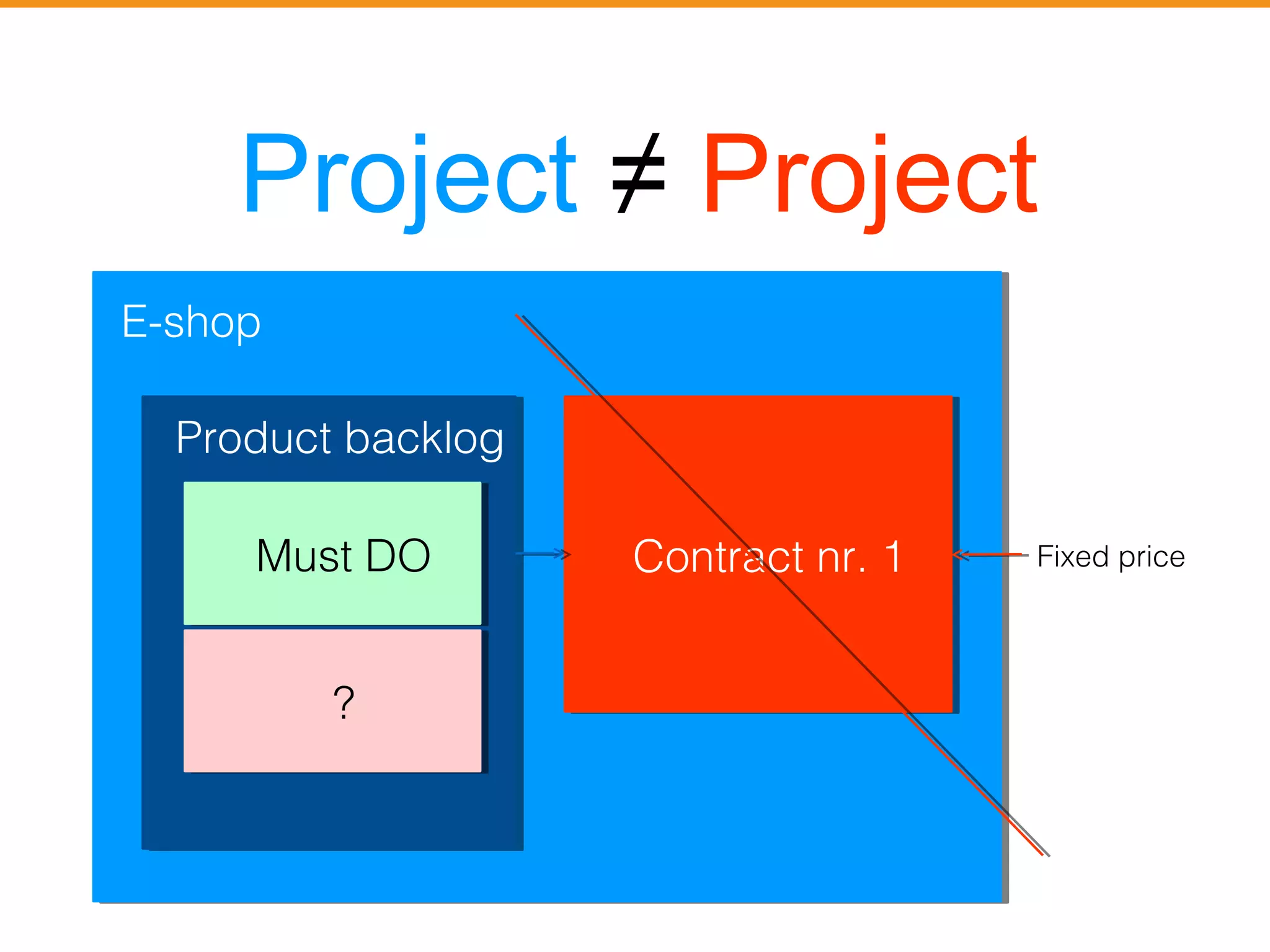 Project ≠ Project

E-shop

Product backlog

Must DO

?

Contract nr. 1

Fixed price